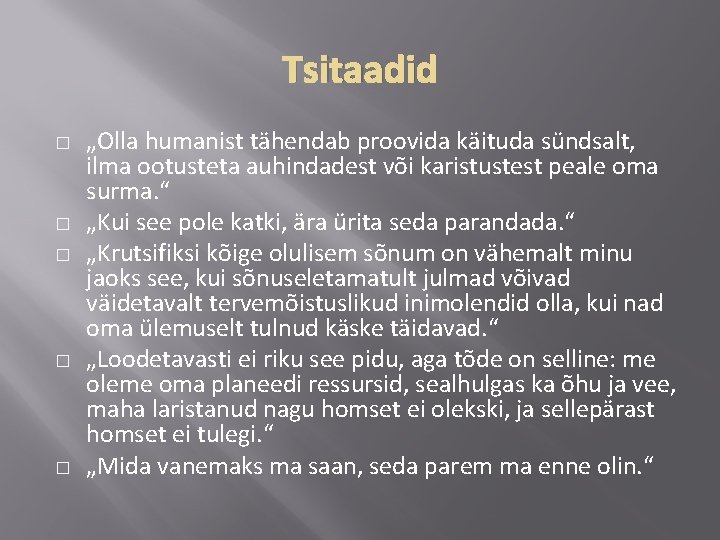 Tsitaadid

□ „Olla humanist tähendab proovida käituda sündsalt, ilma ootusteta auhindadest või karistustest peale oma surma.“

□ „Kui see pole katki, ära ürita seda parandada.“

□ „Krutsifiksi kõige olulisem sõnum on vähemalt minu jaoks see, kui sõnuseletamatult julmad võivad väidetavalt tervemõistuslikud inimolendid olla, kui nad oma ülemuselt tulnud käske täidavad.“

□ „Loodetavasti ei riku see pidu, aga tõde on selline: me oleme oma planeedi ressursid, sealhulgas ka õhu ja vee, maha laristanud nagu homset ei olekski, ja sellepärast homset ei tulegi.“

□ „Mida vanemaks ma saan, seda parem ma enne olin.“